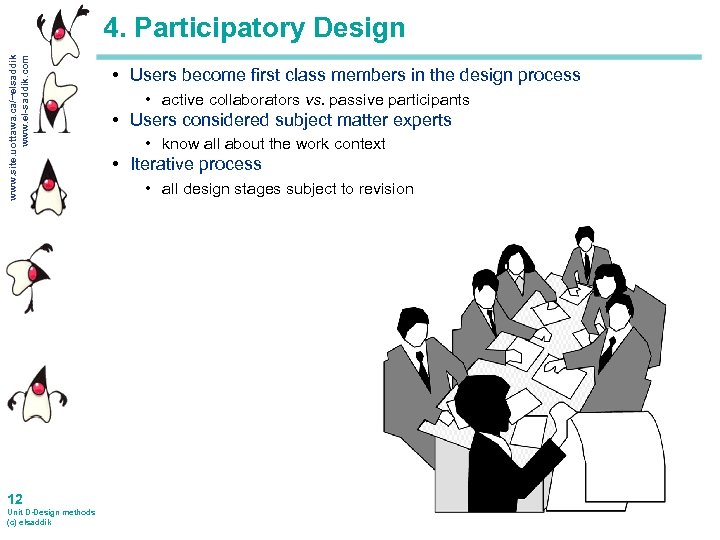 www.site.uottawa.ca/~elsaddik
www.el-saddik.com

4. Participatory Design

• Users become first class members in the design process
 • active collaborators vs. passive participants
• Users considered subject matter experts
 • know all about the work context
• Iterative process
 • all design stages subject to revision

12
Unit D-Design methods
(c) elsaddik